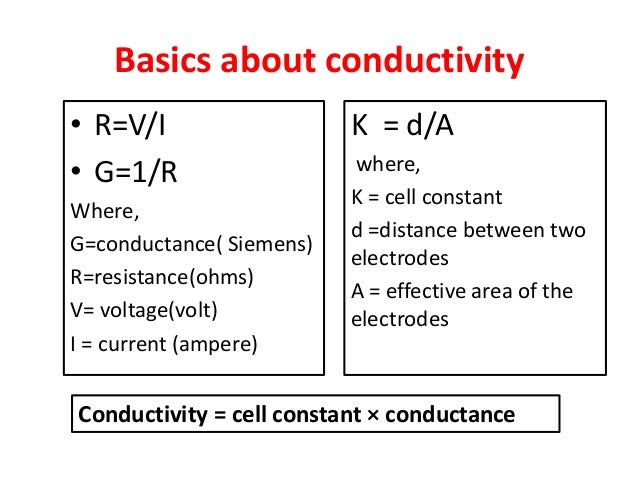 Basics about conductivity

• R=V/I
• G=1/R

Where,
G=conductance( Siemens)
R=resistance(ohms)
V= voltage(volt)
I = current (ampere)

K = d/A
where,
K = cell constant
d =distance between two electrodes
A = effective area of the electrodes

Conductivity = cell constant × conductance